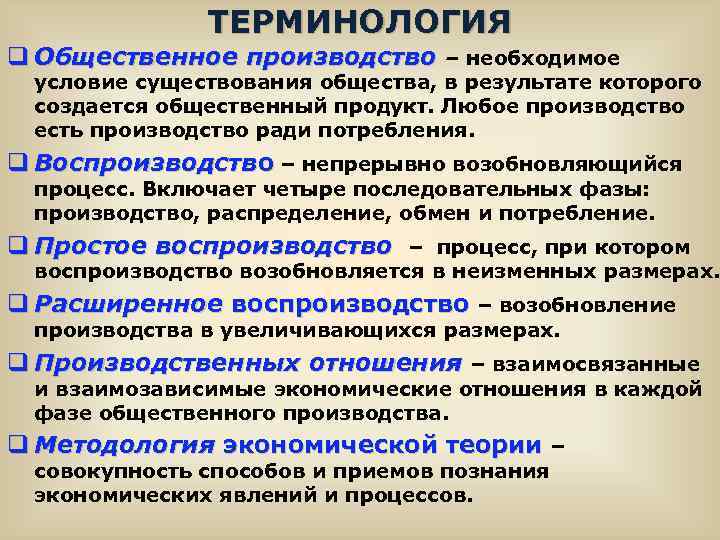 ТЕРМИНОЛОГИЯ

❑ Общественное производство – необходимое условие существования общества, в результате которого создается общественный продукт. Любое производство есть производство ради потребления.

❑ Воспроизводство – непрерывно возобновляющийся процесс. Включает четыре последовательных фазы: производство, распределение, обмен и потребление.

❑ Простое воспроизводство – процесс, при котором воспроизводство возобновляется в неизменных размерах.

❑ Расширенное воспроизводство – возобновление производства в увеличивающихся размерах.

❑ Производственных отношения – взаимосвязанные и взаимозависимые экономические отношения в каждой фазе общественного производства.

❑ Методология экономической теории – совокупность способов и приемов познания экономических явлений и процессов.